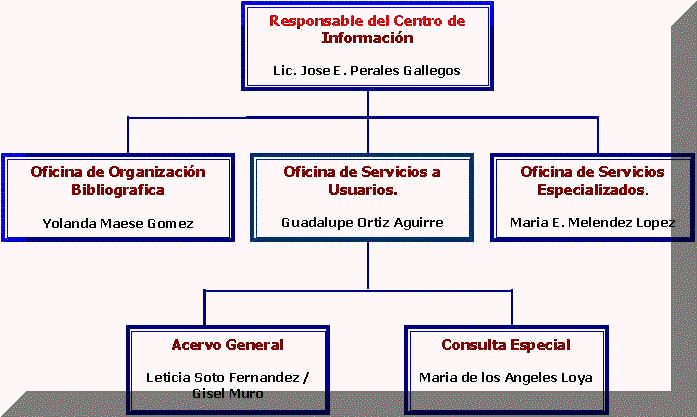 Responsable del Centro de Información

Lic. Jose E. Perales Gallegos

Oficina de Organización Bibliografica

Yolanda Maese Gomez

Oficina de Servicios a Usuarios.

Guadalupe Ortiz Aguirre

Oficina de Servicios Especializados.

Maria E. Melendez Lopez

Acervo General

Leticia Soto Fernandez / Gisel Muro

Consulta Especial

Maria de los Angeles Loya